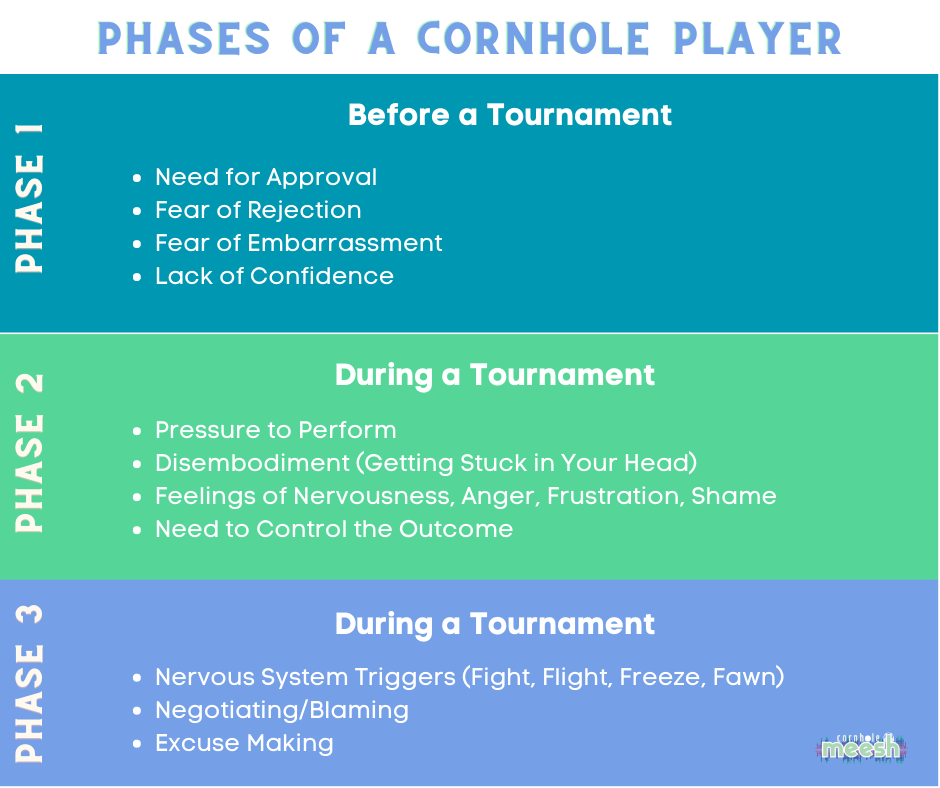 PHASES OF A CORNHOLE PLAYER

PHASE 1

Before a Tournament

- Need for Approval
- Fear of Rejection
- Fear of Embarrassment
- Lack of Confidence

PHASE 2

During a Tournament

- Pressure to Perform
- Disembodiment (Getting Stuck in Your Head)
- Feelings of Nervousness, Anger, Frustration, Shame
- Need to Control the Outcome

PHASE 3

During a Tournament

- Nervous System Triggers (Fight, Flight, Freeze, Fawn)
- Negotiating/Blaming
- Excuse Making

cornhole meesh